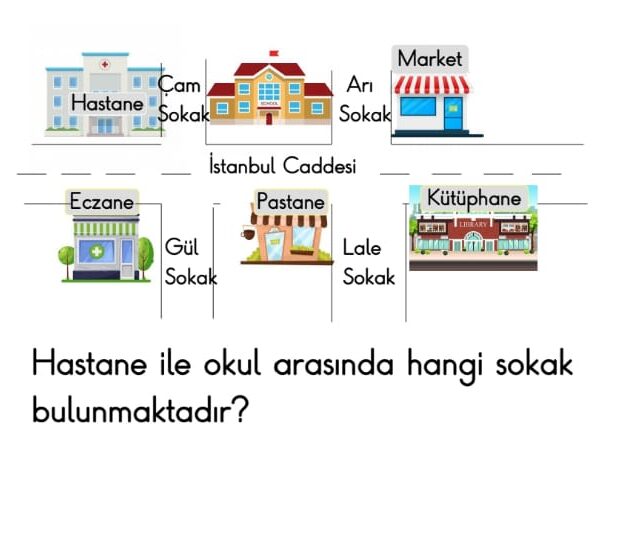 Hastane

Çam Sokak

SCHOOL

Arı Sokak

Market

İstanbul Caddesi

Eczane

Gül Sokak

Pastane

Lale Sokak

Kütüphane

LIBRARY

Hastane ile okul arasında hangi sokak bulunmaktadır?